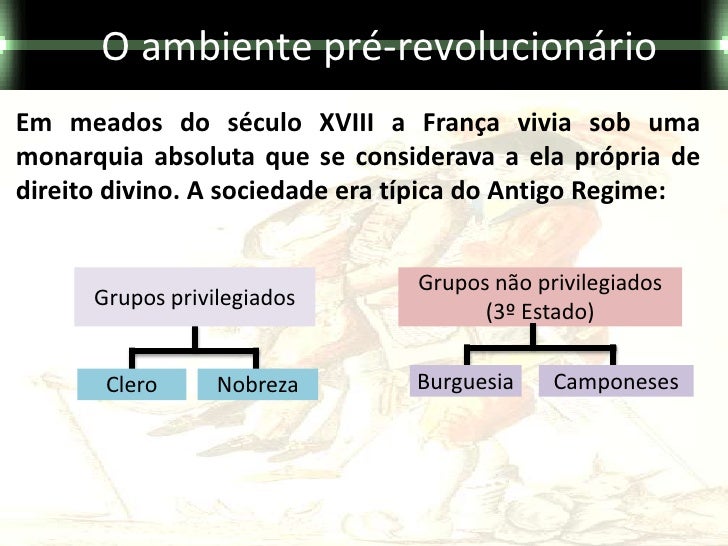 O ambiente pré-revolucionário

Em meados do século XVIII a França vivia sob uma monarquia absoluta que se considerava a ela própria de direito divino. A sociedade era típica do Antigo Regime:

Grupos privilegiados

Clero

Nobreza

Grupos não privilegiados (3º Estado)

Burguesia

Camponeses